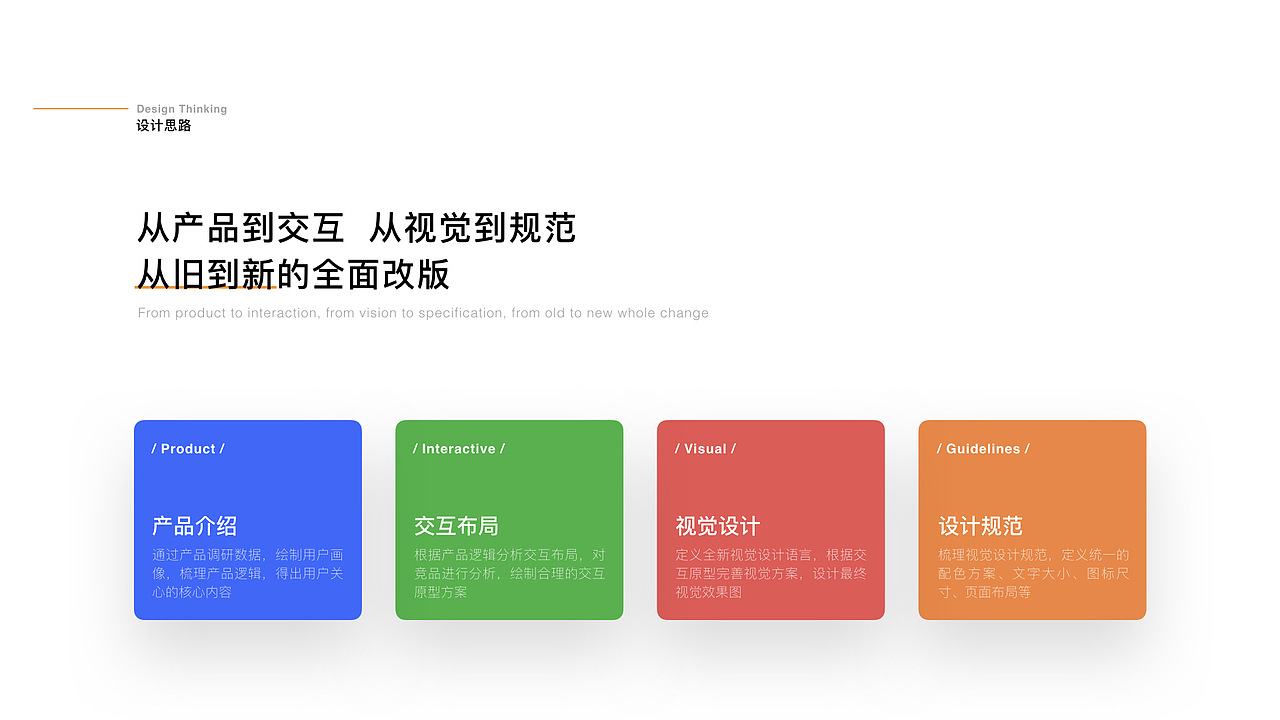 Design Thinking
设计思路

从产品到交互 从视觉到规范
从旧到新的全面改版

From product to interaction, from vision to specification, from old to new whole change

/ Product /

产品介绍

通过产品调研数据，绘制用户画像，梳理产品逻辑，得出用户关心的核心内容

/ Interactive /

交互布局

根据产品逻辑分析交互布局，对竞品进行分析，绘制合理的交互原型方案

/ Visual /

视觉设计

定义全新视觉设计语言，根据交互原型完善视觉方案，设计最终视觉效果图

/ Guidelines /

设计规范

梳理视觉设计规范，定义统一的配色方案、文字大小、图标尺寸、页面布局等